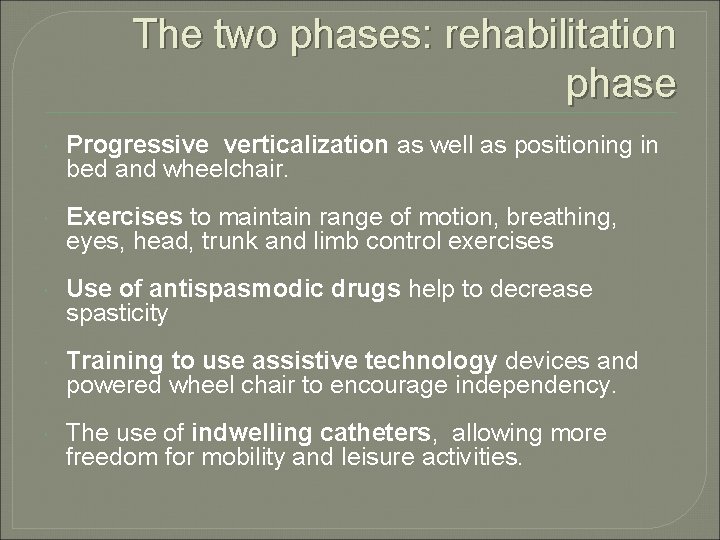 The two phases: rehabilitation phase

Progressive verticalization as well as positioning in bed and wheelchair.

Exercises to maintain range of motion, breathing, eyes, head, trunk and limb control exercises

Use of antispasmodic drugs help to decrease spasticity

Training to use assistive technology devices and powered wheel chair to encourage independency.

The use of indwelling catheters, allowing more freedom for mobility and leisure activities.